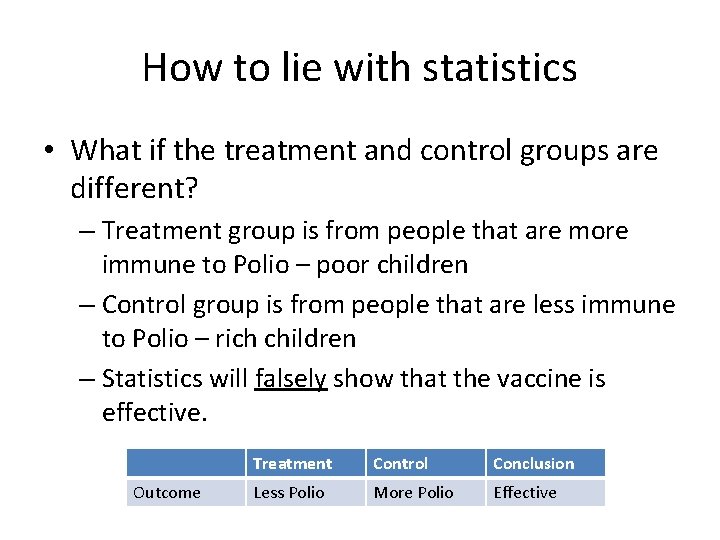 How to lie with statistics

• What if the treatment and control groups are different?

– Treatment group is from people that are more immune to Polio – poor children

– Control group is from people that are less immune to Polio – rich children

– Statistics will falsely show that the vaccine is effective.

| | Treatment | Control | Conclusion |
|---|---|---|---|
| Outcome | Less Polio | More Polio | Effective |